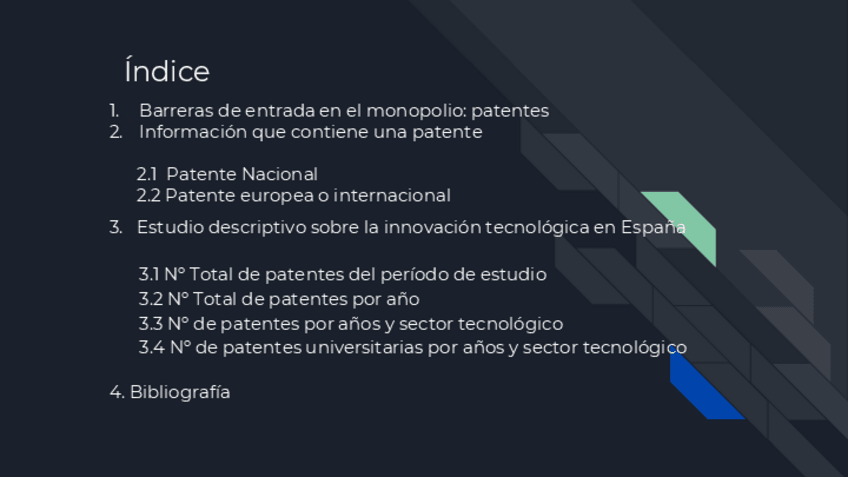 Índice

1. Barreras de entrada en el monopolio: patentes
2. Información que contiene una patente

2.1 Patente Nacional
2.2 Patente europea o internacional

3. Estudio descriptivo sobre la innovación tecnológica en España

3.1 Nº Total de patentes del período de estudio
3.2 Nº Total de patentes por año
3.3 Nº de patentes por años y sector tecnológico
3.4 Nº de patentes universitarias por años y sector tecnológico

4. Bibliografía